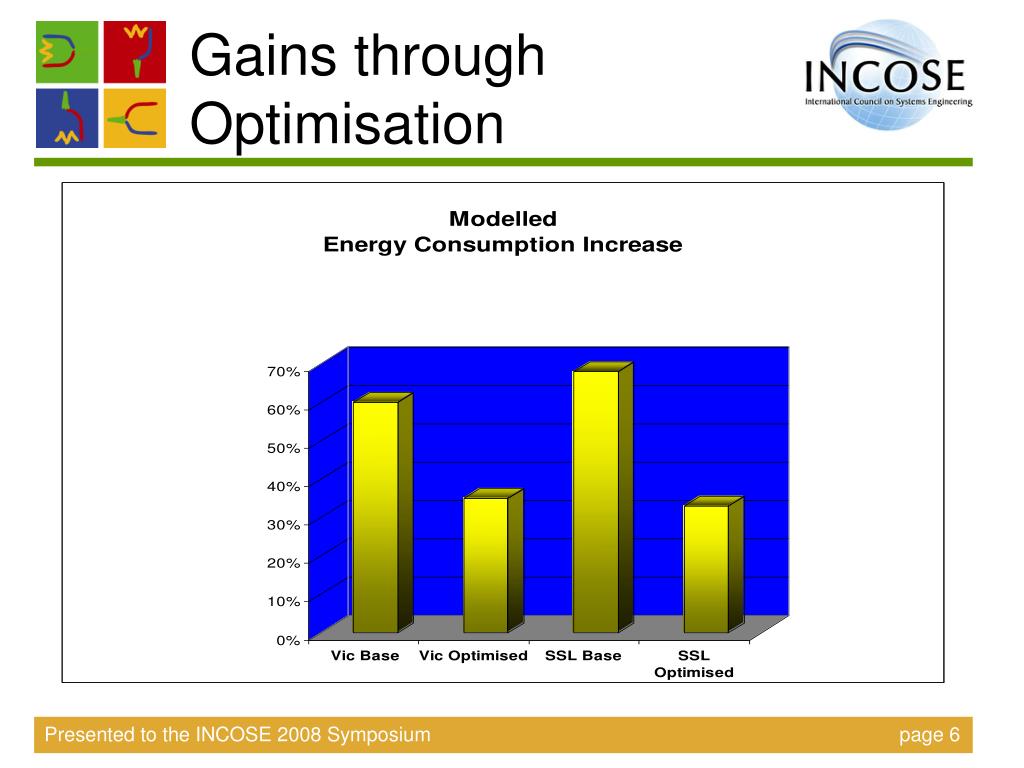 Gains through Optimisation

INCOSE
International Council on Systems Engineering

Modelled
Energy Consumption Increase

70%
60%
50%
40%
30%
20%
10%
0%

Vic Base
Vic Optimised
SSL Base
SSL Optimised

Presented to the INCOSE 2008 Symposium

page 6